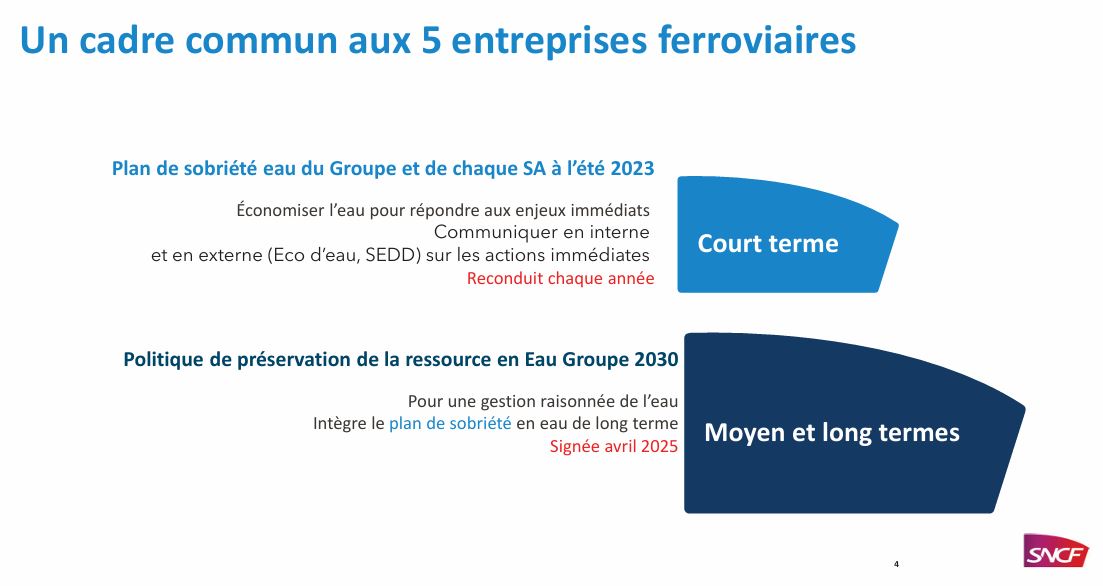 Un cadre commun aux 5 entreprises ferroviaires

Plan de sobriété eau du Groupe et de chaque SA à l'été 2023

Économiser l'eau pour répondre aux enjeux immédiats
Communiquer en interne
et en externe (Eco d'eau, SEDD) sur les actions immédiates
Reconduit chaque année

Court terme

Politique de préservation de la ressource en Eau Groupe 2030

Pour une gestion raisonnée de l'eau
Intègre le plan de sobriété en eau de long terme
Signée avril 2025

Moyen et long termes

4

SNCF